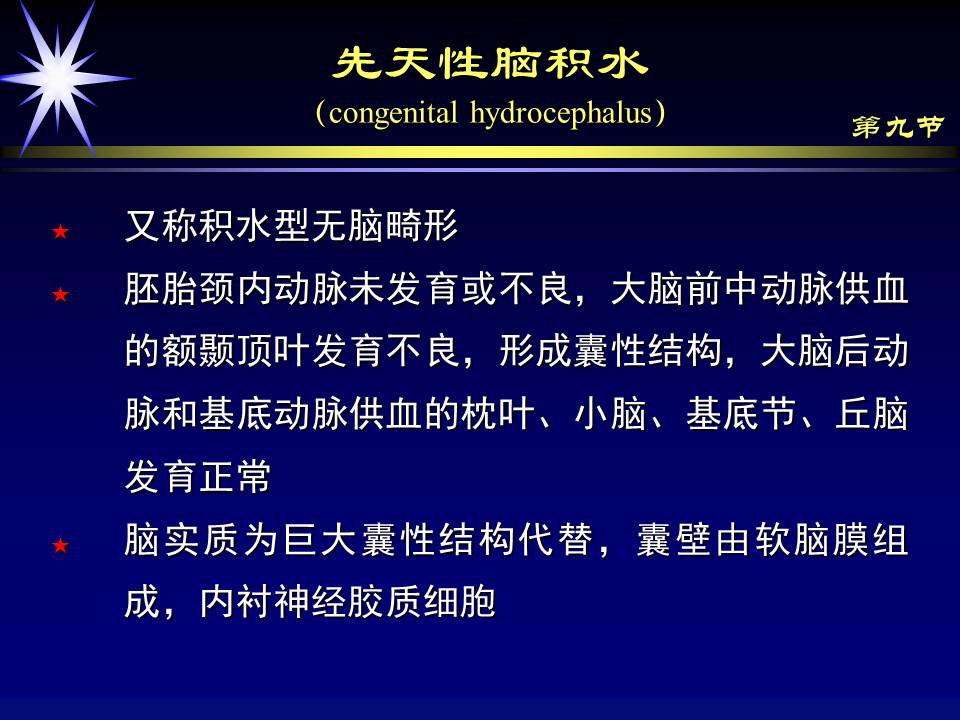 先天性脑积水

（congenital hydrocephalus）

第九节

★ 又称积水型无脑畸形

★ 胚胎颈内动脉未发育或不良，大脑前中动脉供血的额颞顶叶发育不良，形成囊性结构，大脑后动脉和基底动脉供血的枕叶、小脑、基底节、丘脑发育正常

★ 脑实质为巨大囊性结构代替，囊壁由软脑膜组成，内衬神经胶质细胞